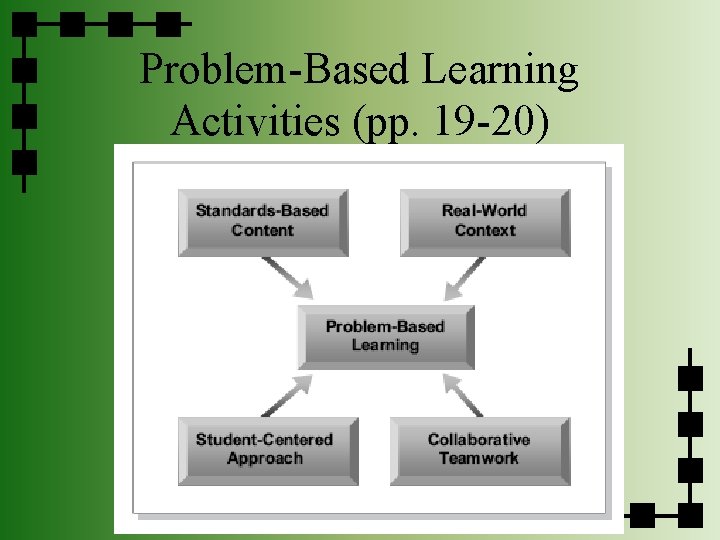 Problem-Based Learning Activities (pp. 19-20)

Standards-Based Content

Real-World Context

Problem-Based Learning

Student-Centered Approach

Collaborative Teamwork